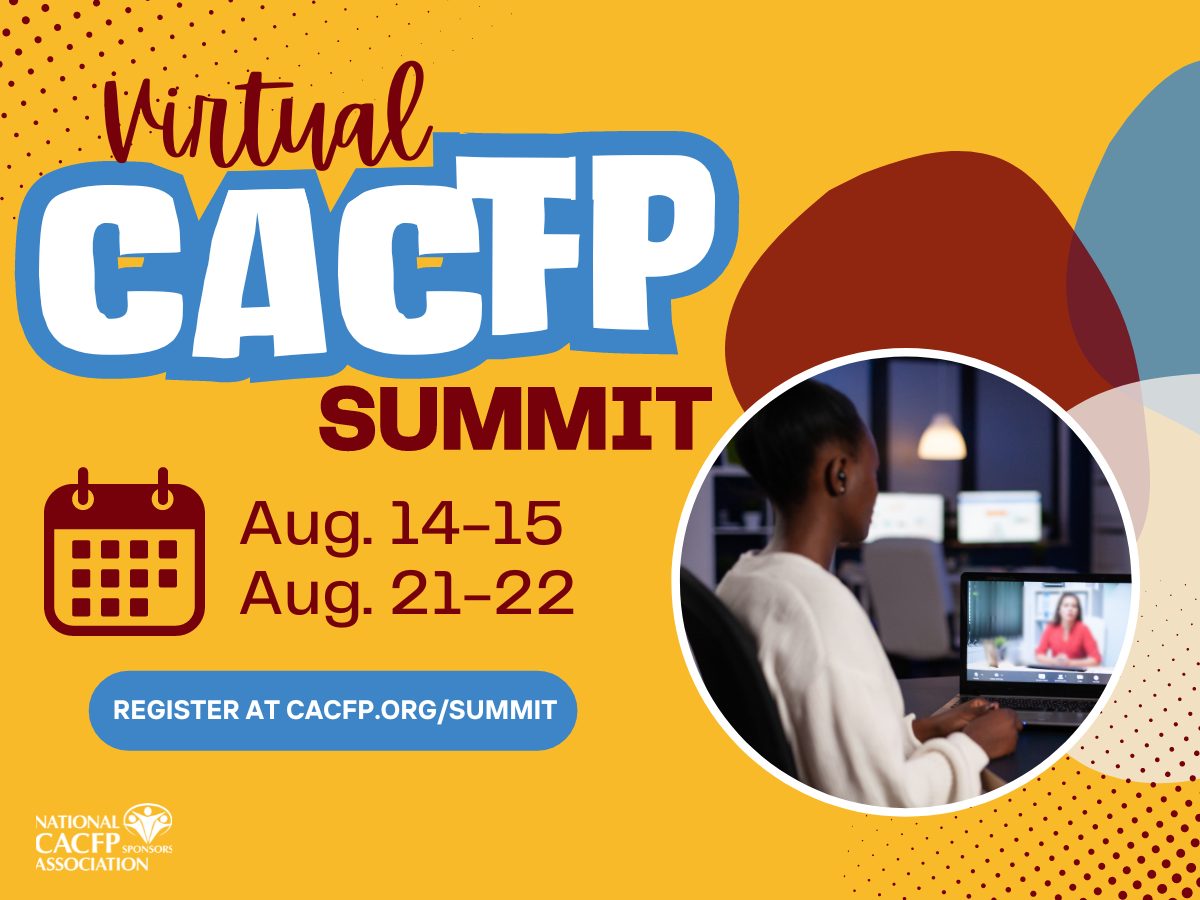 Virtual
CACFP
SUMMIT

Aug. 14-15
Aug. 21-22

REGISTER AT CACFP.ORG/SUMMIT

NATIONAL CACFP SPONSORS ASSOCIATION